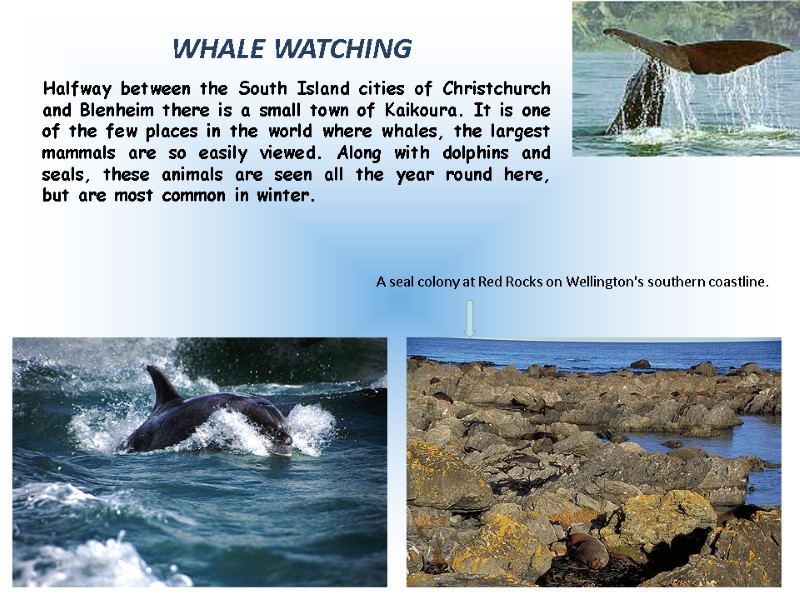 WHALE WATCHING

Halfway between the South Island cities of Christchurch and Blenheim there is a small town of Kaikoura. It is one of the few places in the world where whales, the largest mammals are so easily viewed. Along with dolphins and seals, these animals are seen all the year round here, but are most common in winter.

A seal colony at Red Rocks on Wellington's southern coastline.